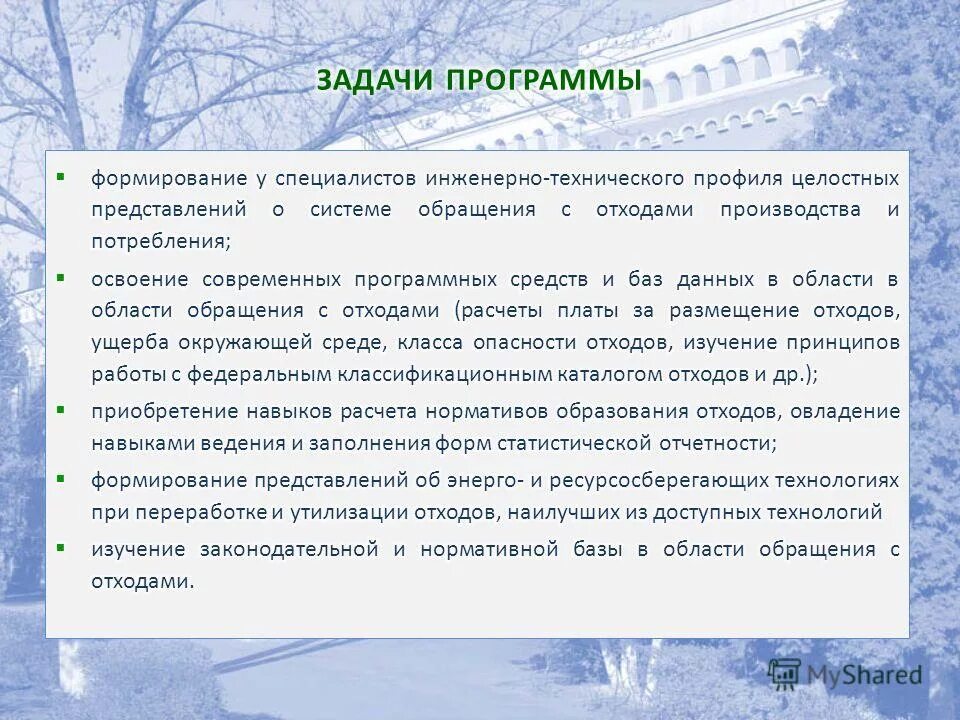 ЗАДАЧИ ПРОГРАММЫ

▪ формирование у специалистов инженерно-технического профиля целостных представлений о системе обращения с отходами производства и потребления;

▪ освоение современных программных средств и баз данных в области в области обращения с отходами (расчеты платы за размещение отходов, ущерба окружающей среде, класса опасности отходов, изучение принципов работы с федеральным классификационным каталогом отходов и др.);

▪ приобретение навыков расчета нормативов образования отходов, овладение навыками ведения и заполнения форм статистической отчетности;

▪ формирование представлений об энерго- и ресурсосберегающих технологиях при переработке и утилизации отходов, наилучших из доступных технологий

▪ изучение законодательной и нормативной базы в области обращения с отходами.

MyShared